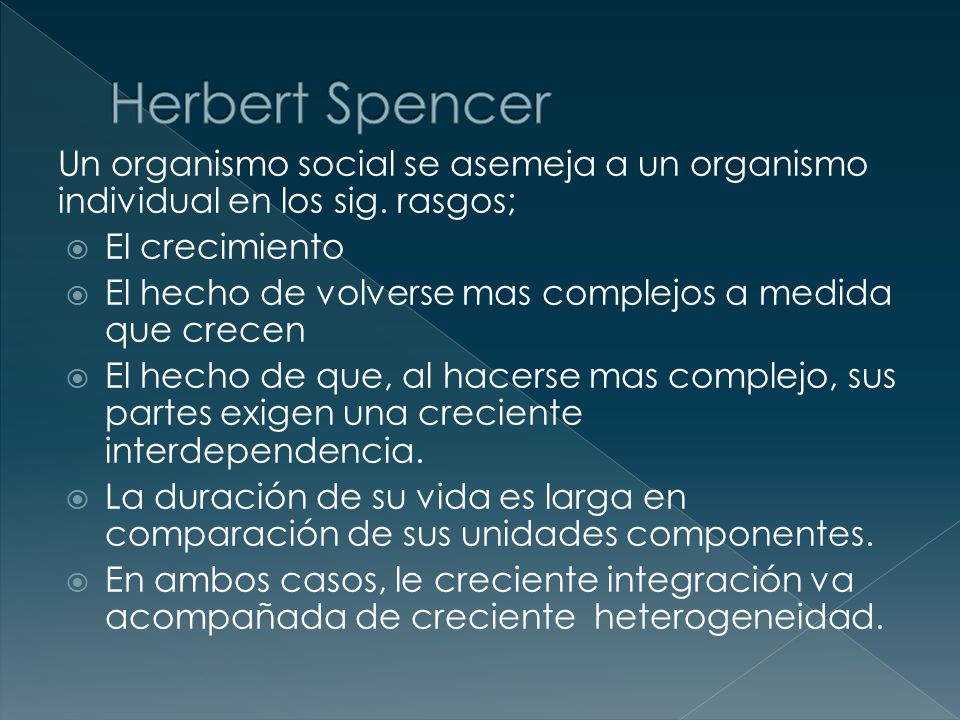 Herbert Spencer

Un organismo social se asemeja a un organismo individual en los sig. rasgos;

- El crecimiento
- El hecho de volverse mas complejos a medida que crecen
- El hecho de que, al hacerse mas complejo, sus partes exigen una creciente interdependencia.
- La duración de su vida es larga en comparación de sus unidades componentes.
- En ambos casos, le creciente integración va acompañada de creciente heterogeneidad.